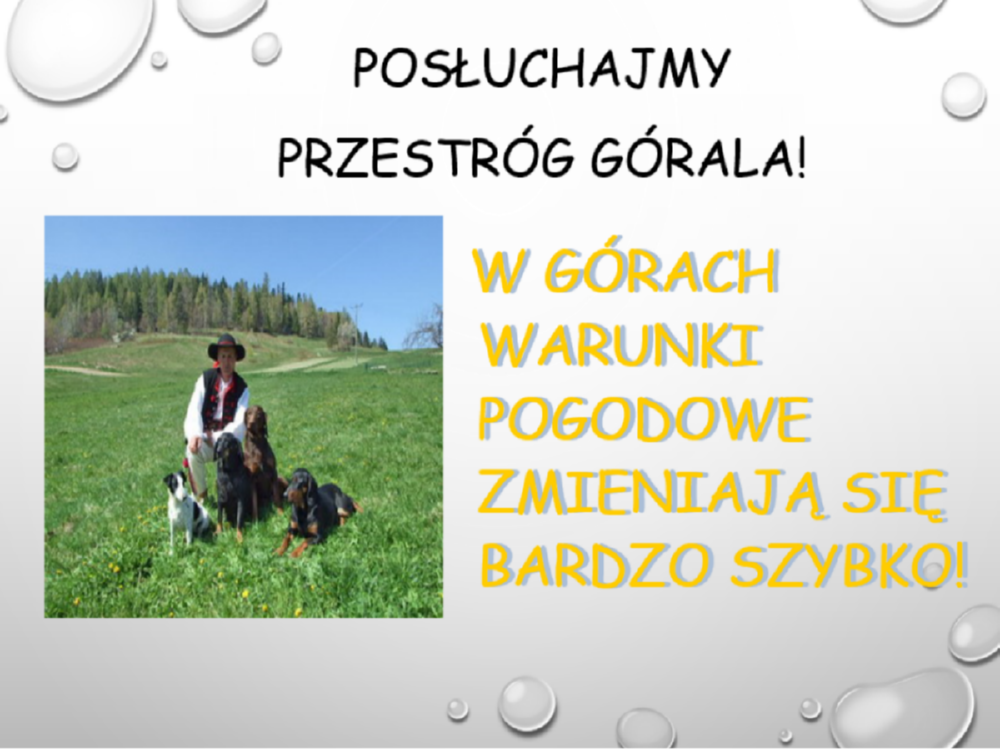 POSŁUCHAJMY PRZESTRÓG GÓRALA!

W GÓRACH WARUNKI POGODOWE ZMIENIAJĄ SIĘ BARDZO SZYBKO!